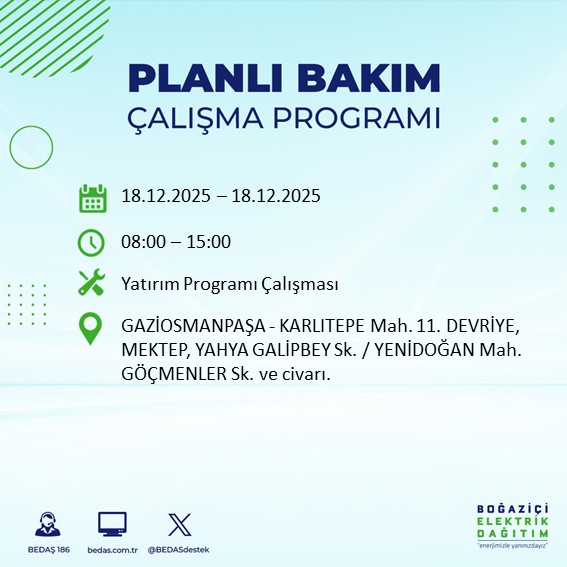 PLANLI BAKIM
ÇALIŞMA PROGRAMI

18.12.2025 – 18.12.2025

08:00 – 15:00

Yatırım Programı Çalışması

GAZİOSMANPAŞA - KARLITEPE Mah. 11. DEVRİYE, MEKTEP, YAHYA GALİPBEY Sk. / YENİDOĞAN Mah. GÖÇMENLER Sk. ve civarı.

BEDAŞ 186

bedas.com.tr

@BEDASdestek

BOĞAZİÇİ
ELEKTRİK
DAĞITIM
"enerjimizle yanınızdayız"